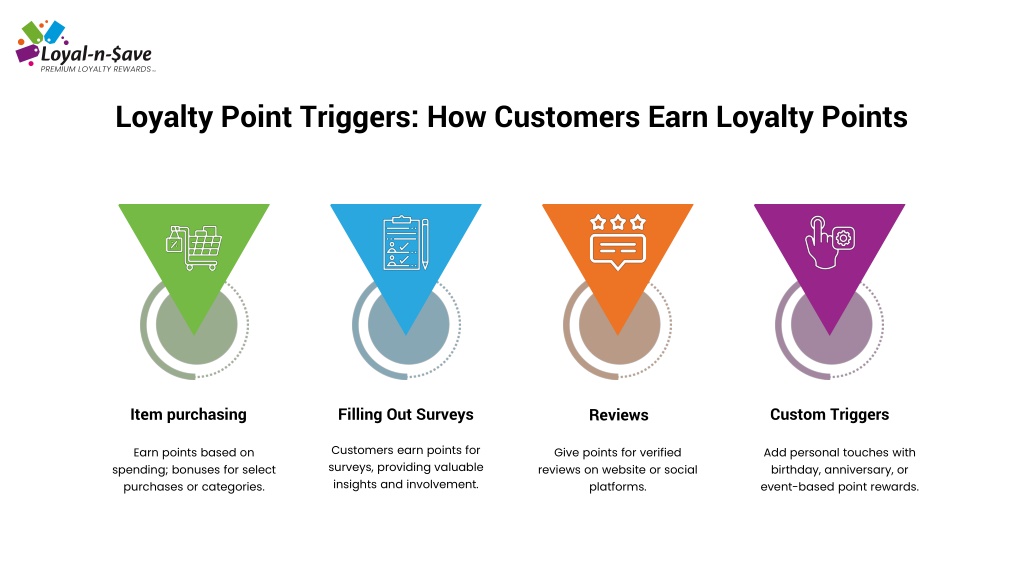 Loyal-n-$ave
PREMIUM LOYALTY REWARDS

Loyalty Point Triggers: How Customers Earn Loyalty Points

Item purchasing

Earn points based on spending; bonuses for select purchases or categories.

Filling Out Surveys

Customers earn points for surveys, providing valuable insights and involvement.

Reviews

Give points for verified reviews on website or social platforms.

Custom Triggers

Add personal touches with birthday, anniversary, or event-based point rewards.